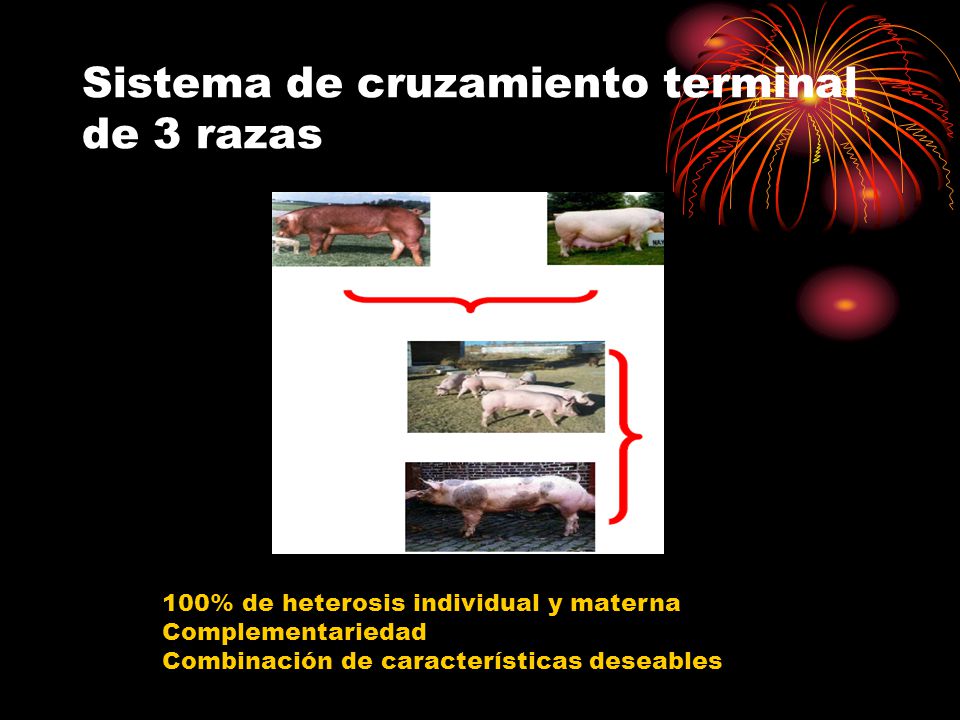 Sistema de cruzamiento terminal de 3 razas

100% de heterosis individual y materna
Complementariedad
Combinación de características deseables